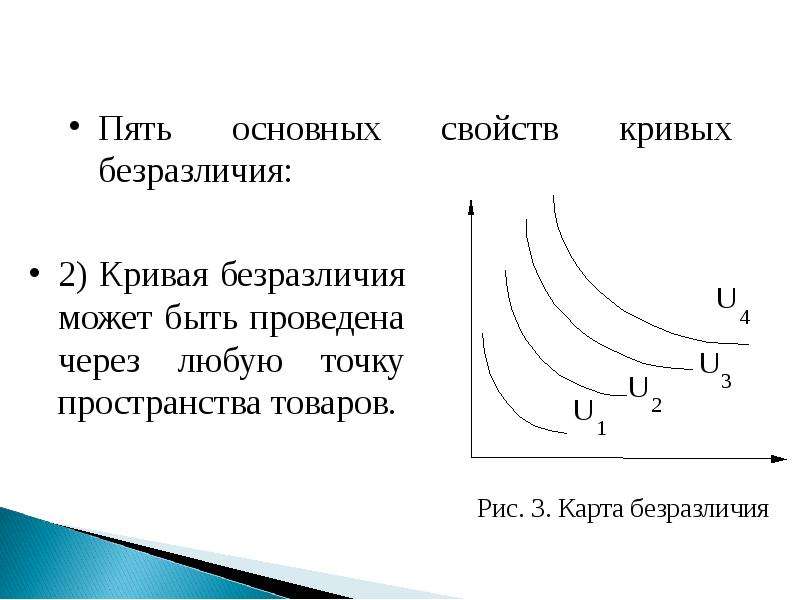 • Пять основных свойств кривых безразличия:

• 2) Кривая безразличия может быть проведена через любую точку пространства товаров.

$U_4$

$U_3$

$U_2$

$U_1$

Рис. 3. Карта безразличия